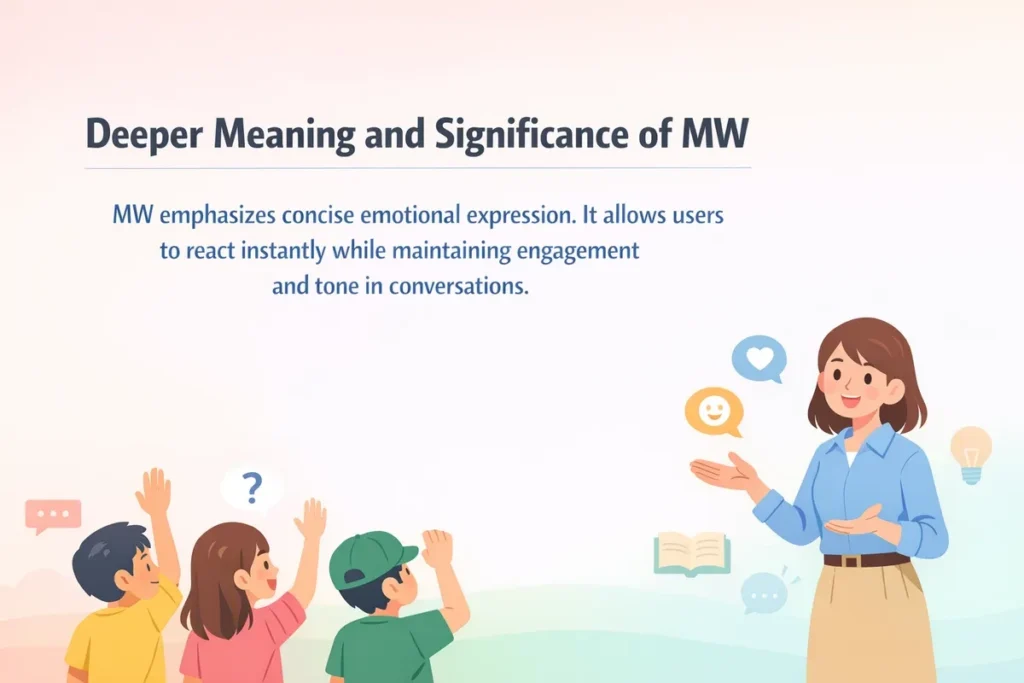 Deeper Meaning and Significance of MW

MW emphasizes concise emotional expression. It allows users to react instantly while maintaining engagement and tone in conversations.

?